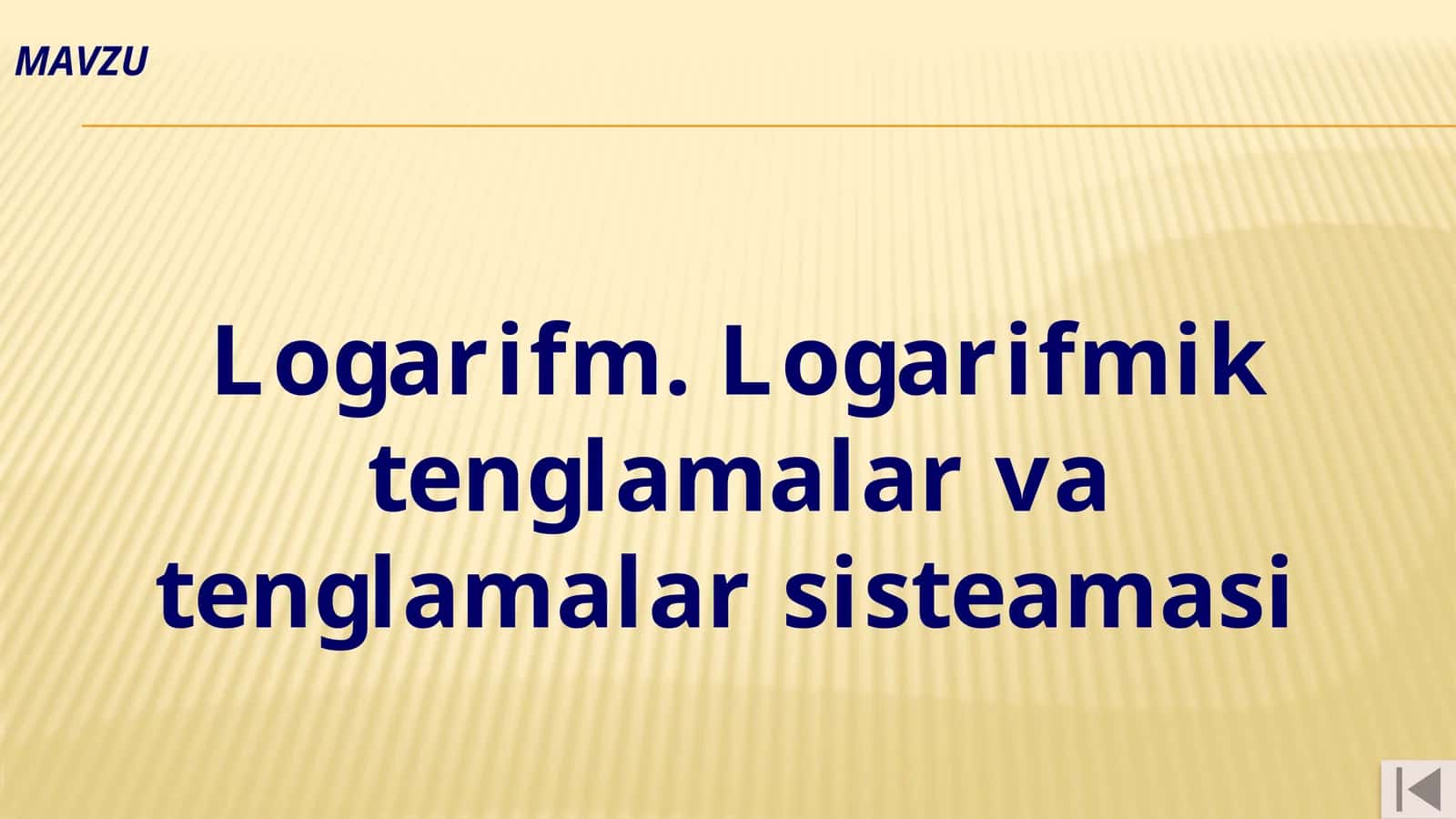 MAVZU

Logarifm. Logarifmik tenglamalar va tenglamalar sisteamasi